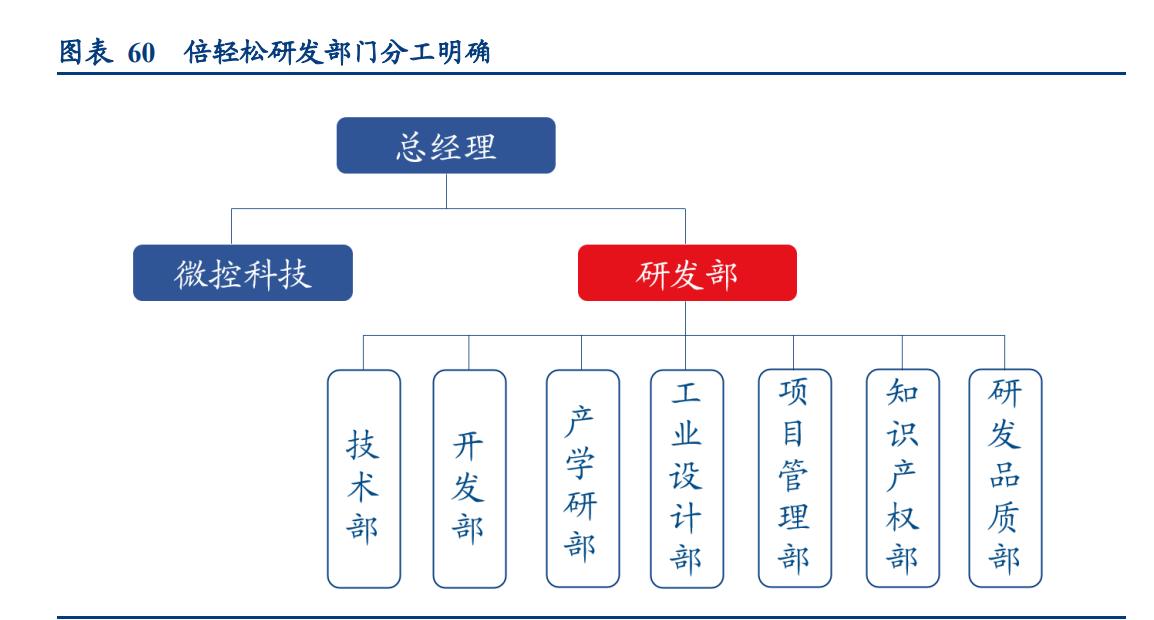 图表 60 倍轻松研发部门分工明确

总经理

微控科技

研发部

技术部

开发部

产学研部

工业设计部

项目管理部

知识产权部

研发品质部